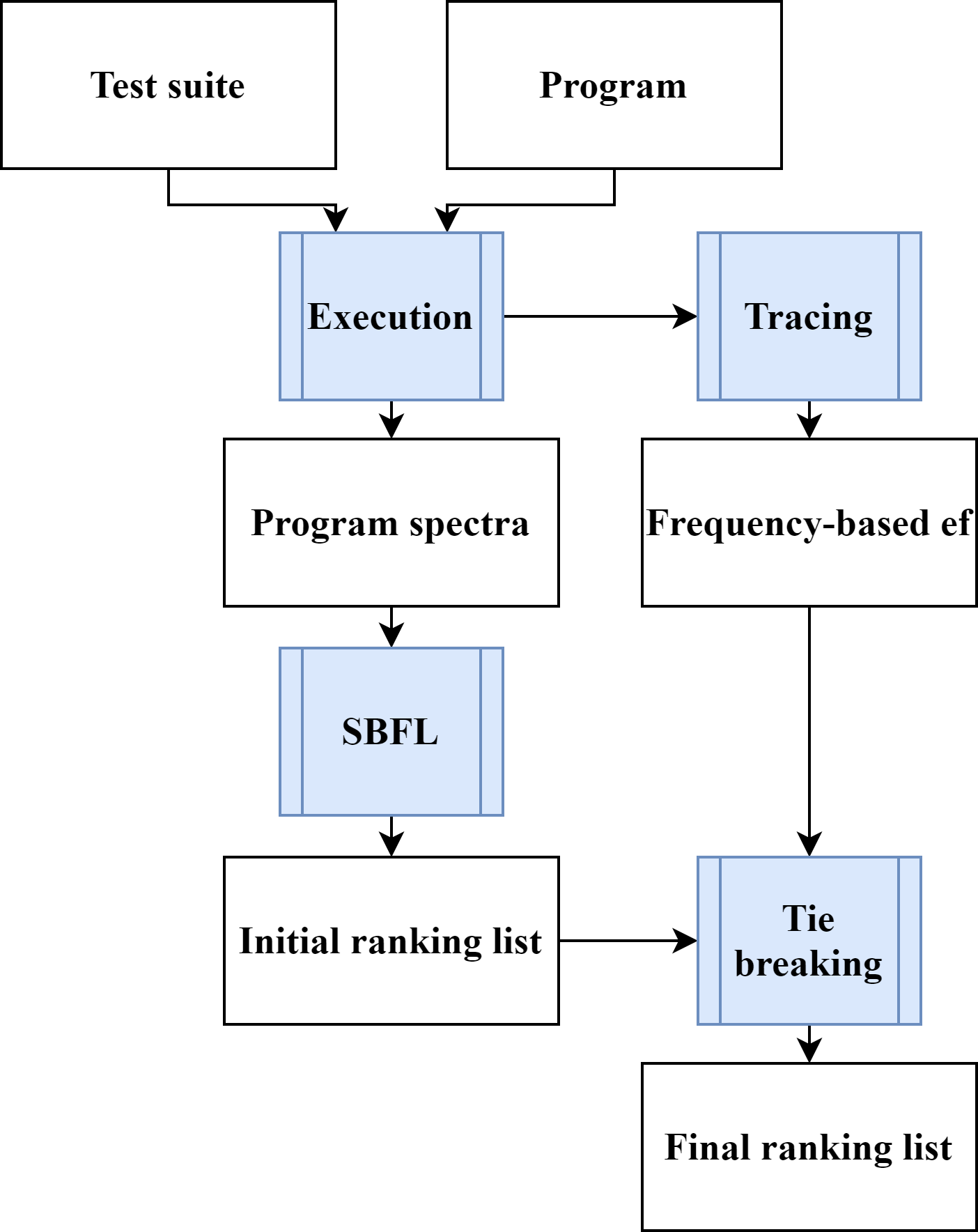 Test suite

Program

Execution

Tracing

Program spectra

Frequency-based ef

SBFL

Initial ranking list

Tie breaking

Final ranking list